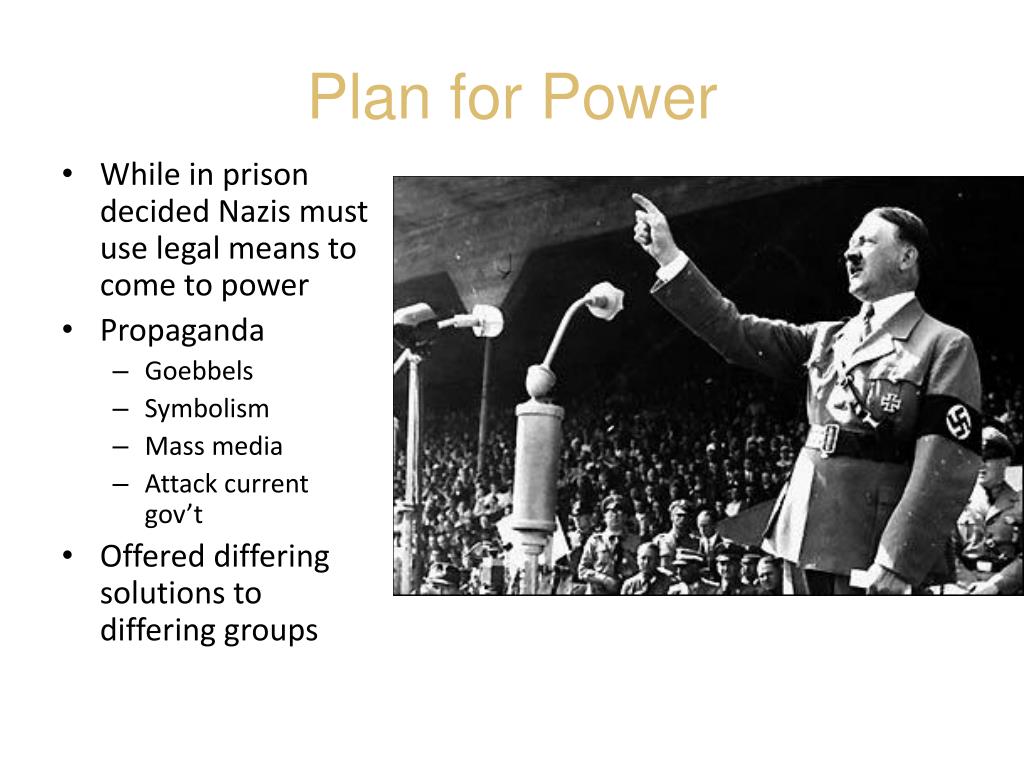 Plan for Power

• While in prison decided Nazis must use legal means to come to power
• Propaganda
– Goebbels
– Symbolism
– Mass media
– Attack current gov't
• Offered differing solutions to differing groups